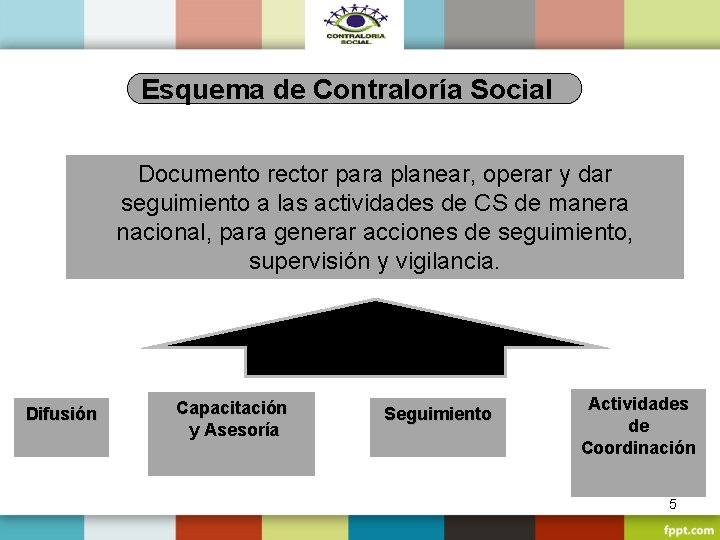 CONTRALORIA SOCIAL

Esquema de Contraloría Social

Documento rector para planear, operar y dar seguimiento a las actividades de CS de manera nacional, para generar acciones de seguimiento, supervisión y vigilancia.

Difusión

Capacitación y Asesoría

Seguimiento

Actividades de Coordinación

5

fppt.com